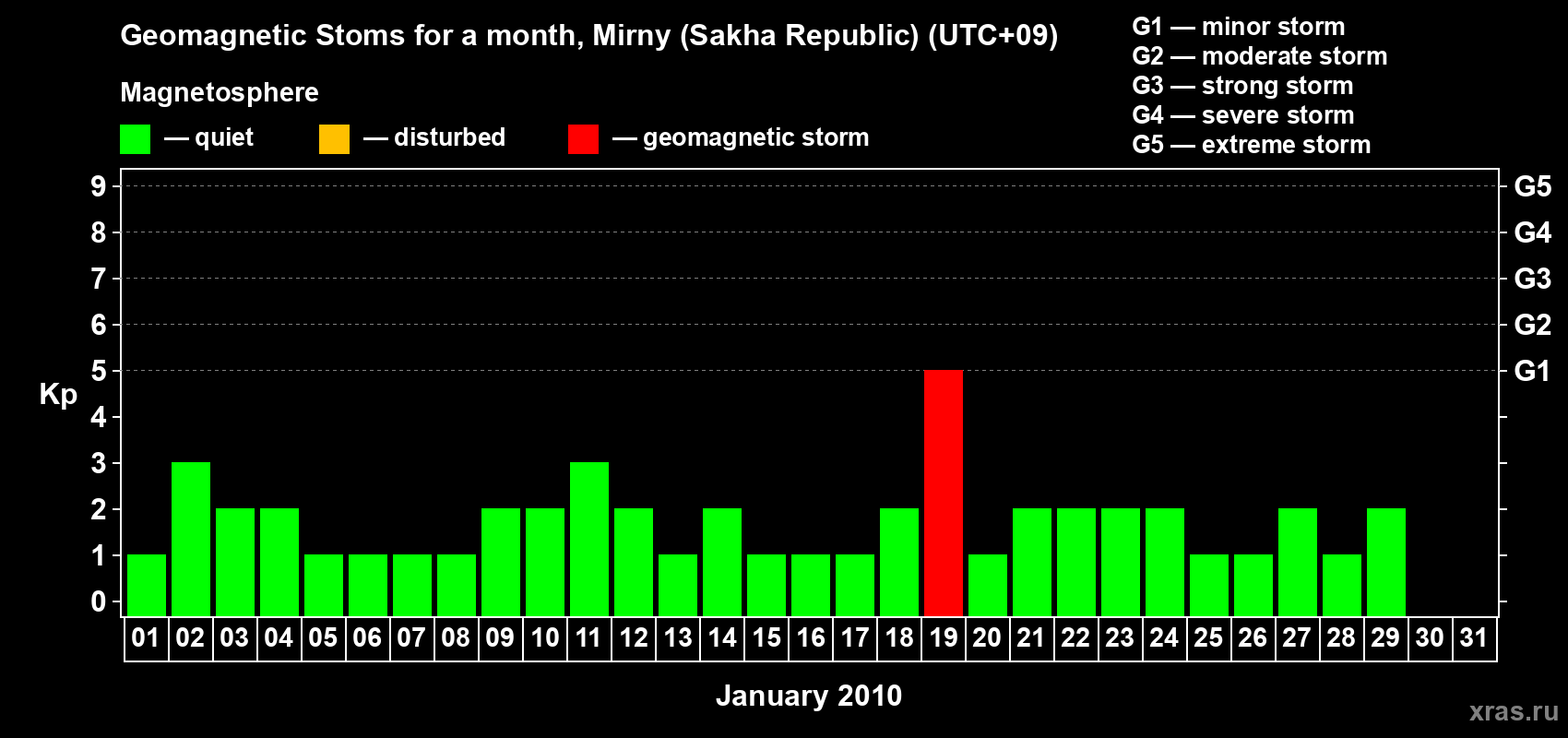 Geomagnetic Stoms for a month, Mirny (Sakha Republic) (UTC+09)

Magnetosphere

— quiet — disturbed — geomagnetic storm

G1 — minor storm
G2 — moderate storm
G3 — strong storm
G4 — severe storm
G5 — extreme storm

Kp

9 8 7 6 5 4 3 2 1 0

G5 G4 G3 G2 G1

01 02 03 04 05 06 07 08 09 10 11 12 13 14 15 16 17 18 19 20 21 22 23 24 25 26 27 28 29 30 31

January 2010

xras.ru